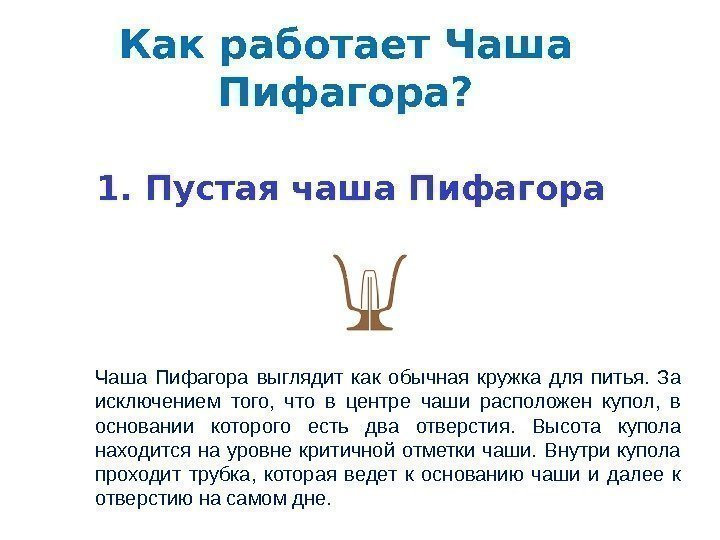 Как работает Чаша Пифагора?

1. Пустая чаша Пифагора

Чаша Пифагора выглядит как обычная кружка для питья. За исключением того, что в центре чаши расположен купол, в основании которого есть два отверстия. Высота купола находится на уровне критичной отметки чаши. Внутри купола проходит трубка, которая ведет к основанию чаши и далее к отверстию на самом дне.